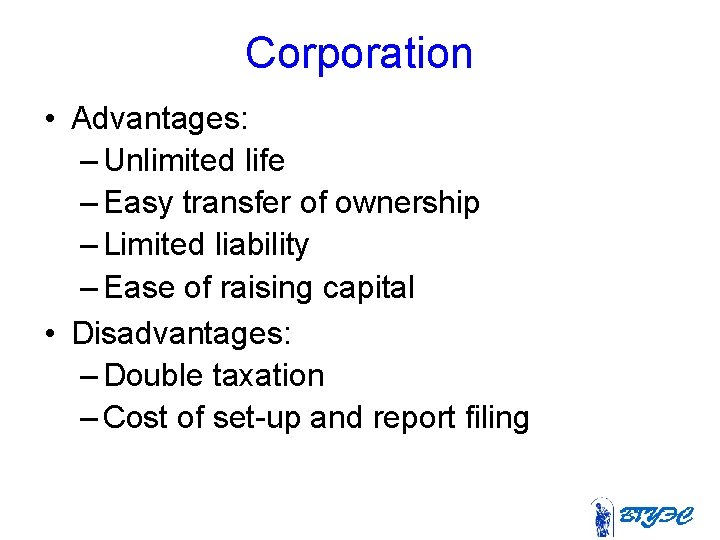 Corporation

• Advantages:
– Unlimited life
– Easy transfer of ownership
– Limited liability
– Ease of raising capital
• Disadvantages:
– Double taxation
– Cost of set-up and report filing

ВГУЭС